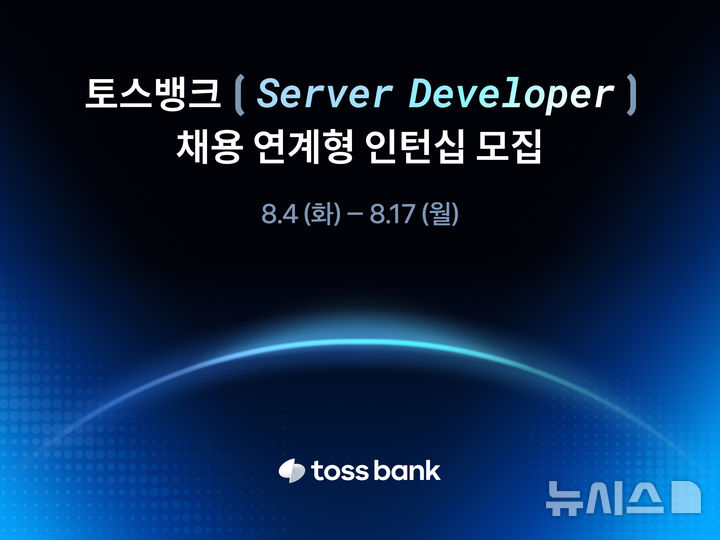 토스뱅크 ( Server Developer )
채용 연계형 인턴십 모집

8.4 (화) – 8.17 (월)

toss bank

뉴시스